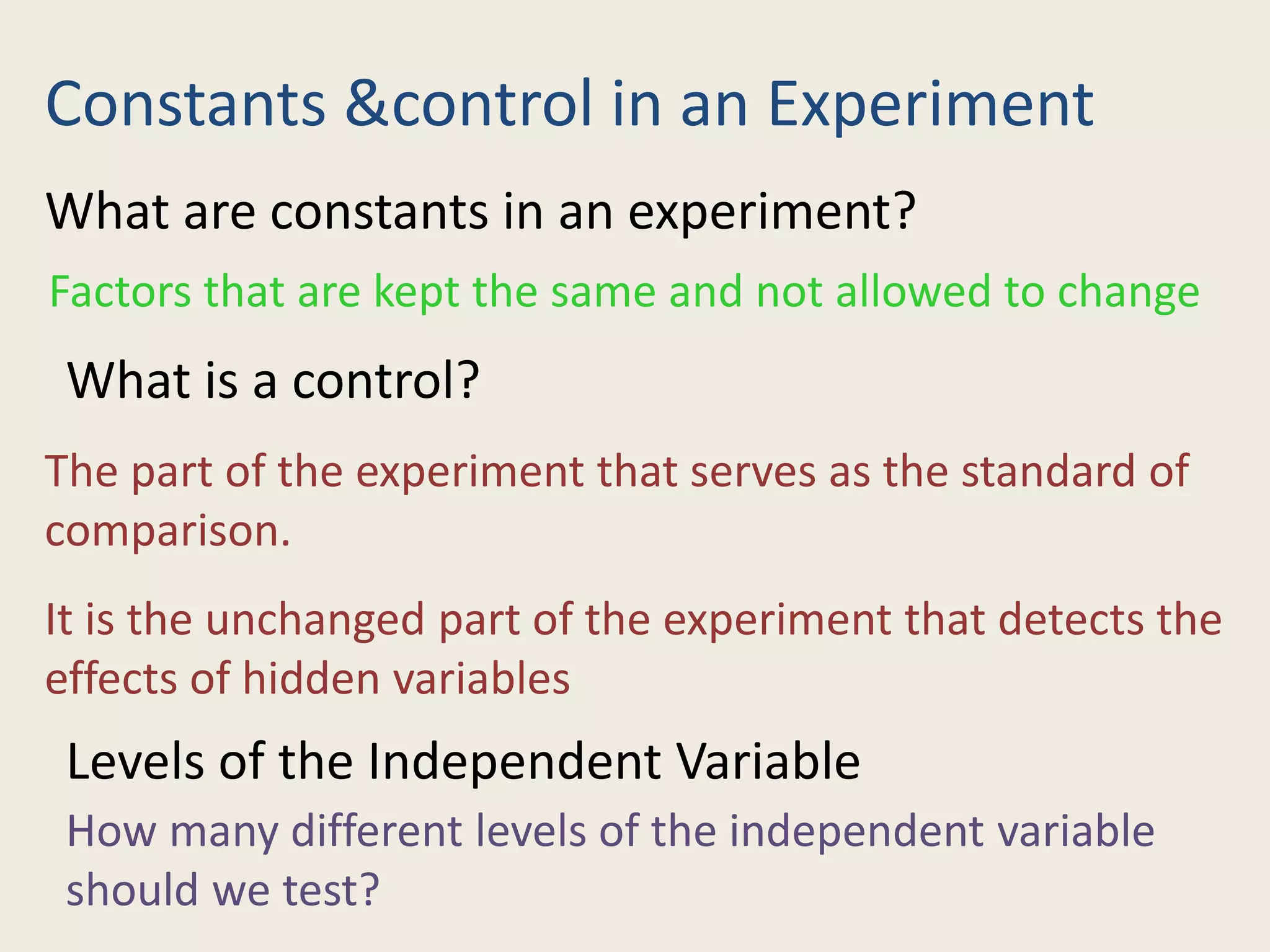 Constants &control in an Experiment

What are constants in an experiment?

Factors that are kept the same and not allowed to change

What is a control?

The part of the experiment that serves as the standard of comparison.

It is the unchanged part of the experiment that detects the effects of hidden variables

Levels of the Independent Variable

How many different levels of the independent variable should we test?